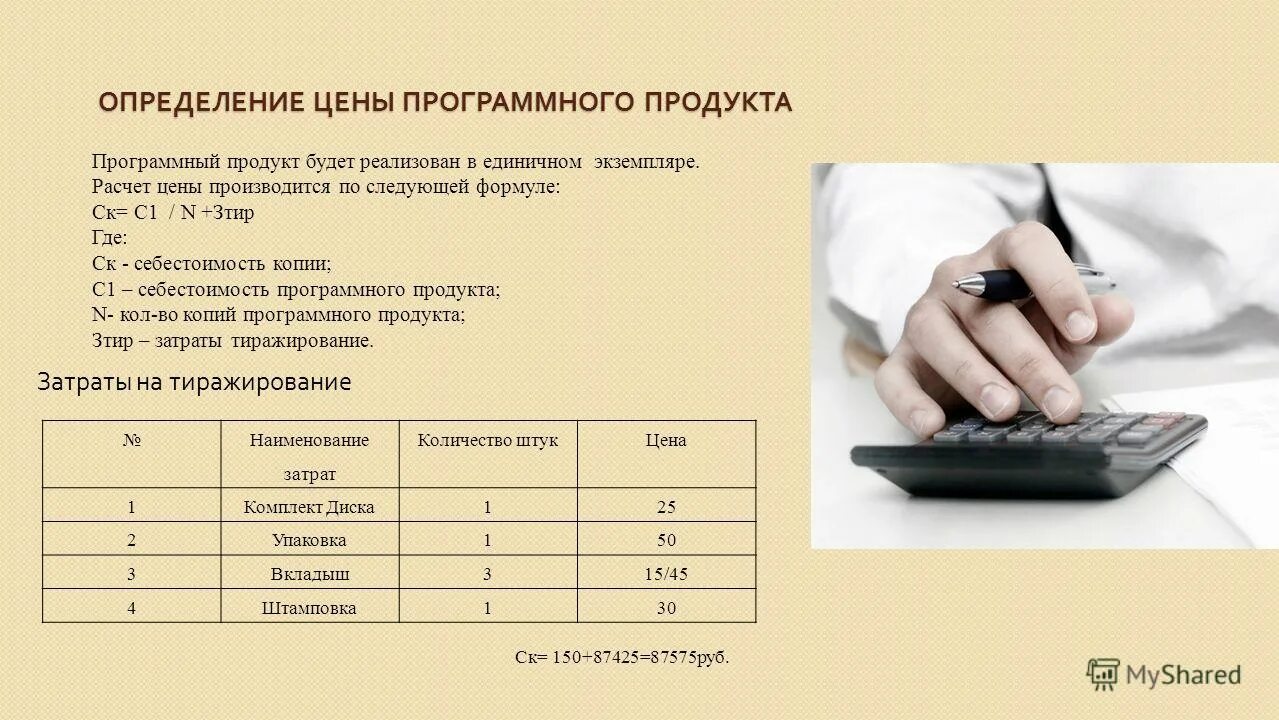 ОПРЕДЕЛЕНИЕ ЦЕНЫ ПРОГРАММНОГО ПРОДУКТА

Программный продукт будет реализован в единичном экземпляре.
Расчет цены производится по следующей формуле:
Ск= С1 / N +Зтир
Где:
Ск - себестоимость копии;
С1 – себестоимость программного продукта;
N- кол-во копий программного продукта;
Зтир – затраты тиражирование.

Затраты на тиражирование

| № | Наименование затрат | Количество штук | Цена |
|---|---|---|---|
| 1 | Комплект Диска | 1 | 25 |
| 2 | Упаковка | 1 | 50 |
| 3 | Вкладыш | 3 | 15/45 |
| 4 | Штамповка | 1 | 30 |

Ск= 150+87425=87575руб.

MyShared